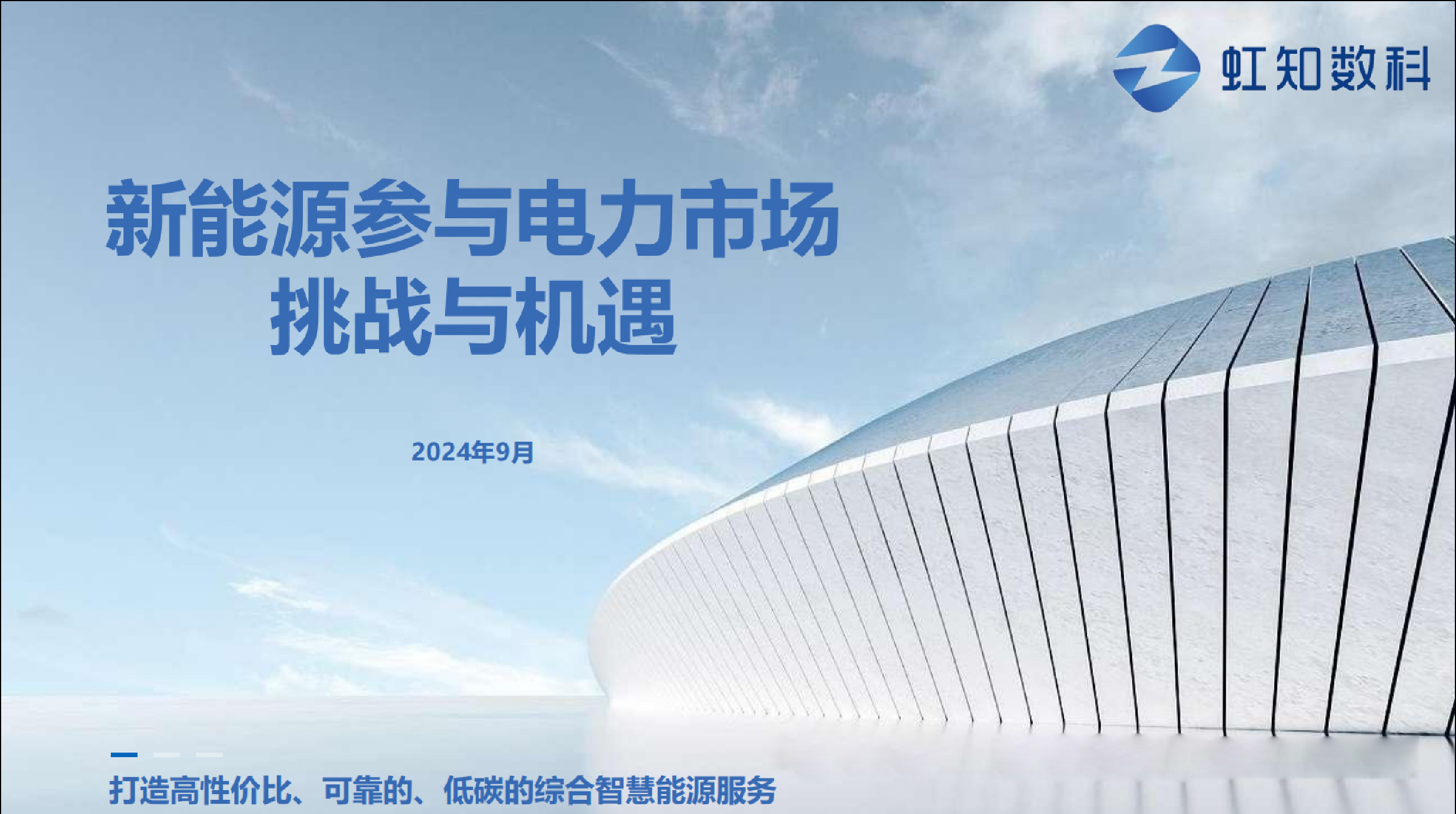 虹知数科

新能源参与电力市场
挑战与机遇

2024年9月

打造高性价比、可靠的、低碳的综合智慧能源服务